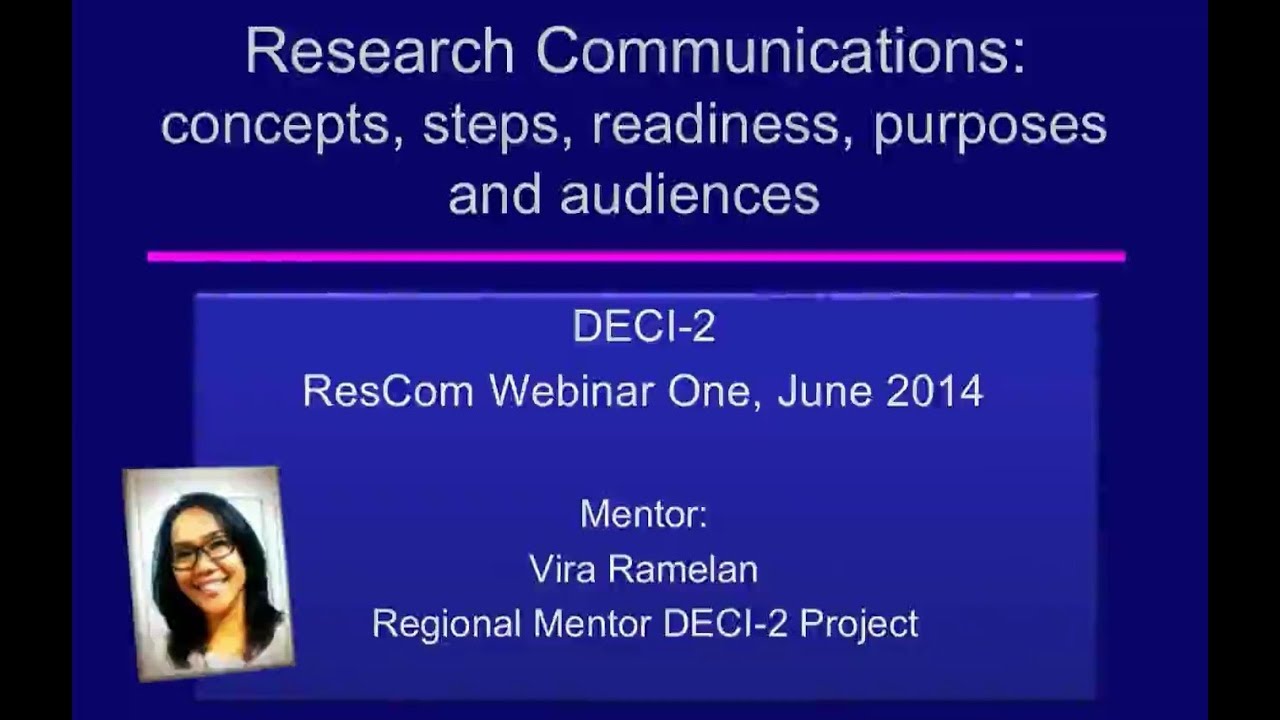 Research Communications: concepts, steps, readiness, purposes and audiences

DECI-2

ResCom Webinar One, June 2014

Mentor:
Vira Ramelan
Regional Mentor DECI-2 Project